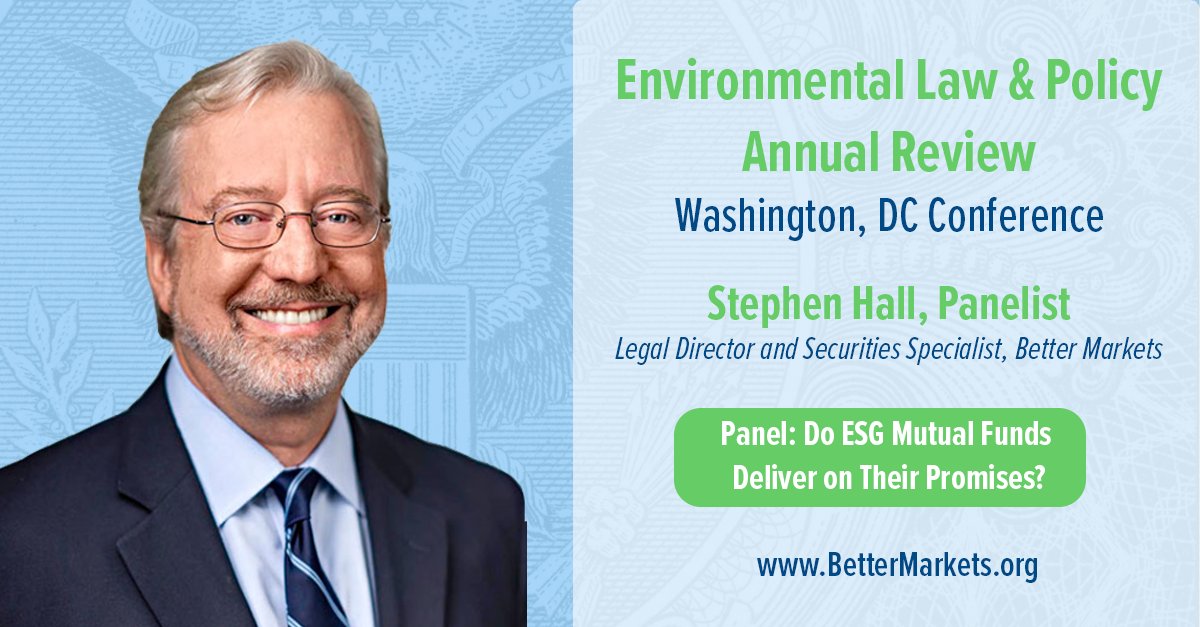 Environmental Law & Policy Annual Review
Washington, DC Conference

Stephen Hall, Panelist
Legal Director and Securities Specialist, Better Markets

Panel: Do ESG Mutual Funds Deliver on Their Promises?

www.BetterMarkets.org